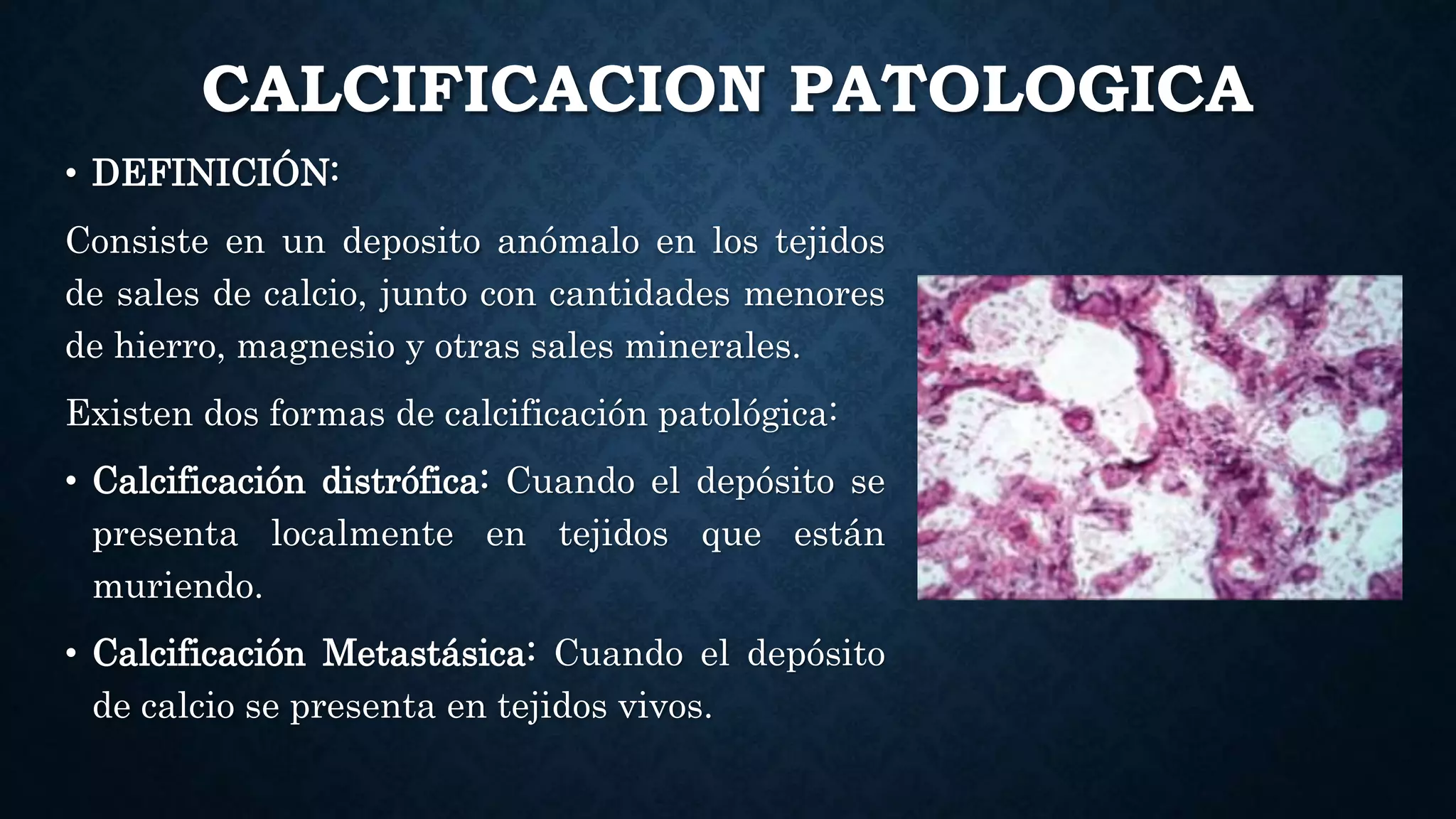 CALCIFICACION PATOLOGICA

• DEFINICIÓN:

Consiste en un deposito anómalo en los tejidos de sales de calcio, junto con cantidades menores de hierro, magnesio y otras sales minerales.

Existen dos formas de calcificación patológica:

• Calcificación distrófica: Cuando el depósito se presenta localmente en tejidos que están muriendo.

• Calcificación Metastásica: Cuando el depósito de calcio se presenta en tejidos vivos.